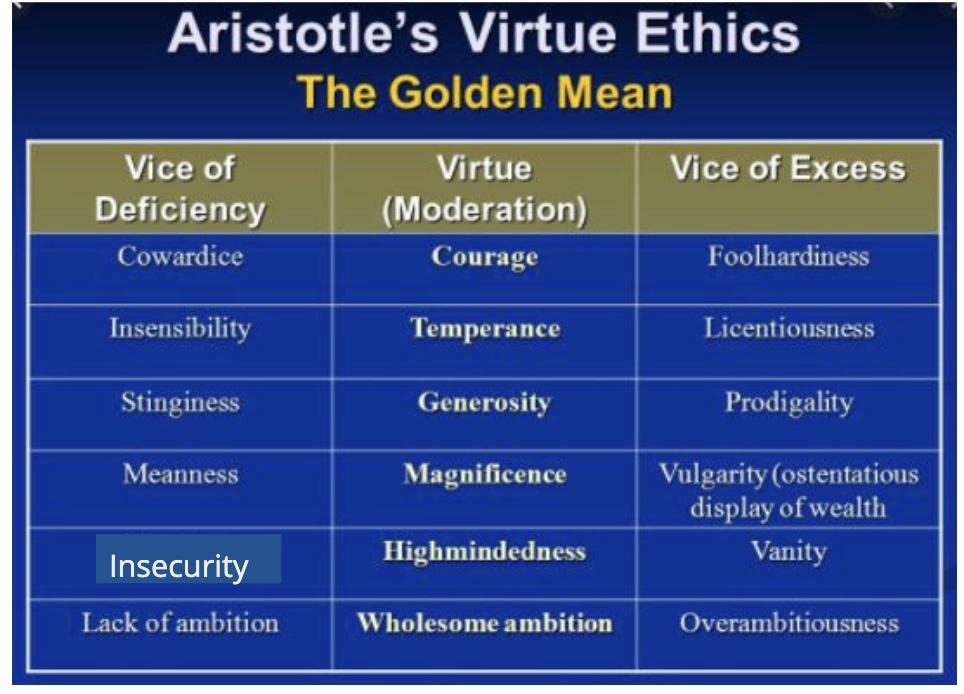 Aristotle's Virtue Ethics
The Golden Mean

| Vice of Deficiency | Virtue (Moderation) | Vice of Excess |
|---|---|---|
| Cowardice | Courage | Foolhardiness |
| Insensibility | Temperance | Licentiousness |
| Stinginess | Generosity | Prodigality |
| Meanness | Magnificence | Vulgarity (ostentatious display of wealth |
| Insecurity | Highmindedness | Vanity |
| Lack of ambition | Wholesome ambition | Overambitiousness |